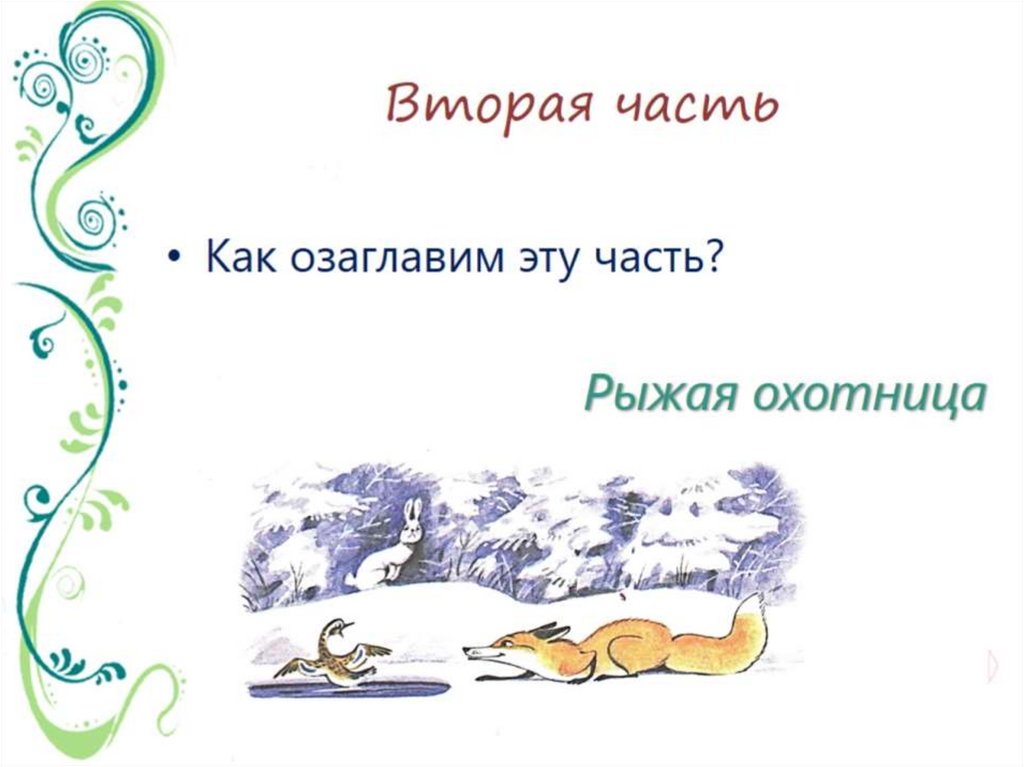 Вторая часть

• Как озаглавим эту часть?

Рыжая охотница